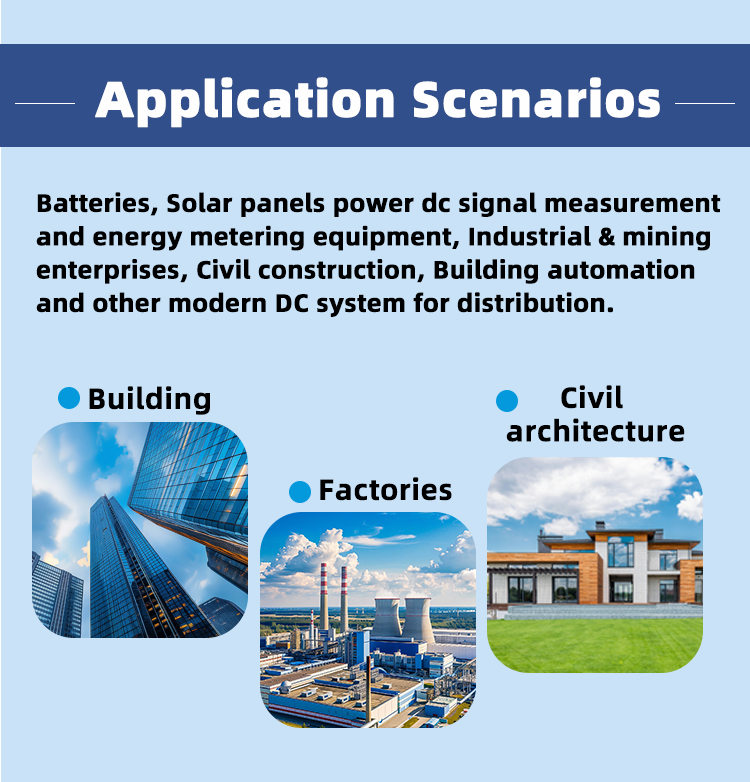 Application Scenarios

Batteries, Solar panels power dc signal measurement and energy metering equipment, Industrial & mining enterprises, Civil construction, Building automation and other modern DC system for distribution.

Building

Factories

Civil architecture